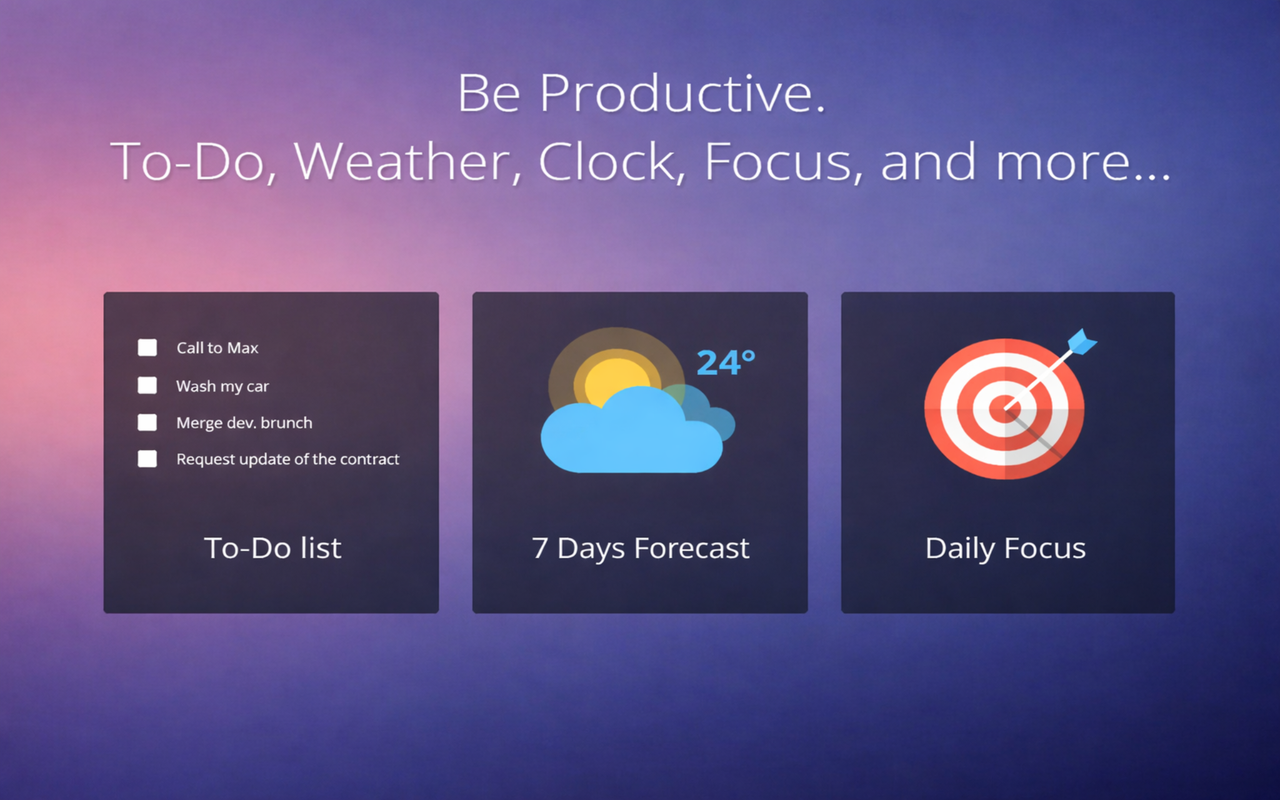 Be Productive.
To-Do, Weather, Clock, Focus, and more...

Call to Max
Wash my car
Merge dev. brunch
Request update of the contract

To-Do list

24°

7 Days Forecast

Daily Focus